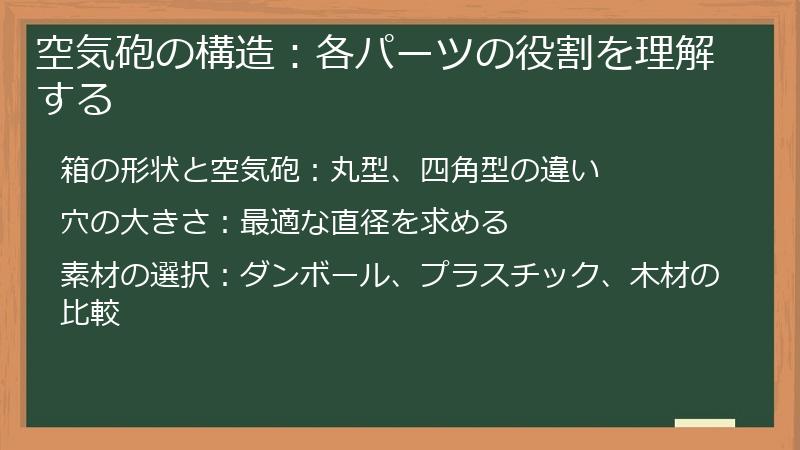 空気砲の構造：各パーツの役割を理解する

箱の形状と空気砲：丸型、四角型の違い

穴の大きさ：最適な直径を求める

素材の選択：ダンボール、プラスチック、木材の比較